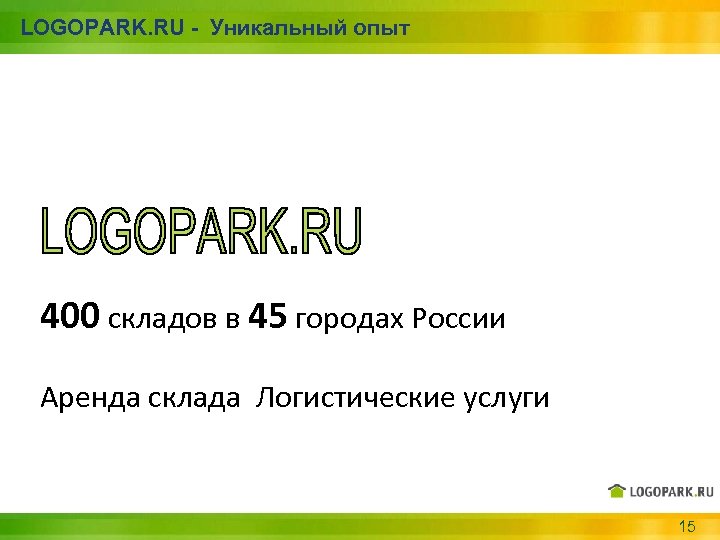 LOGOPARK.RU - Уникальный опыт

LOGOPARK.RU

400 складов в 45 городах России

Аренда склада Логистические услуги

LOGOPARK.RU

15